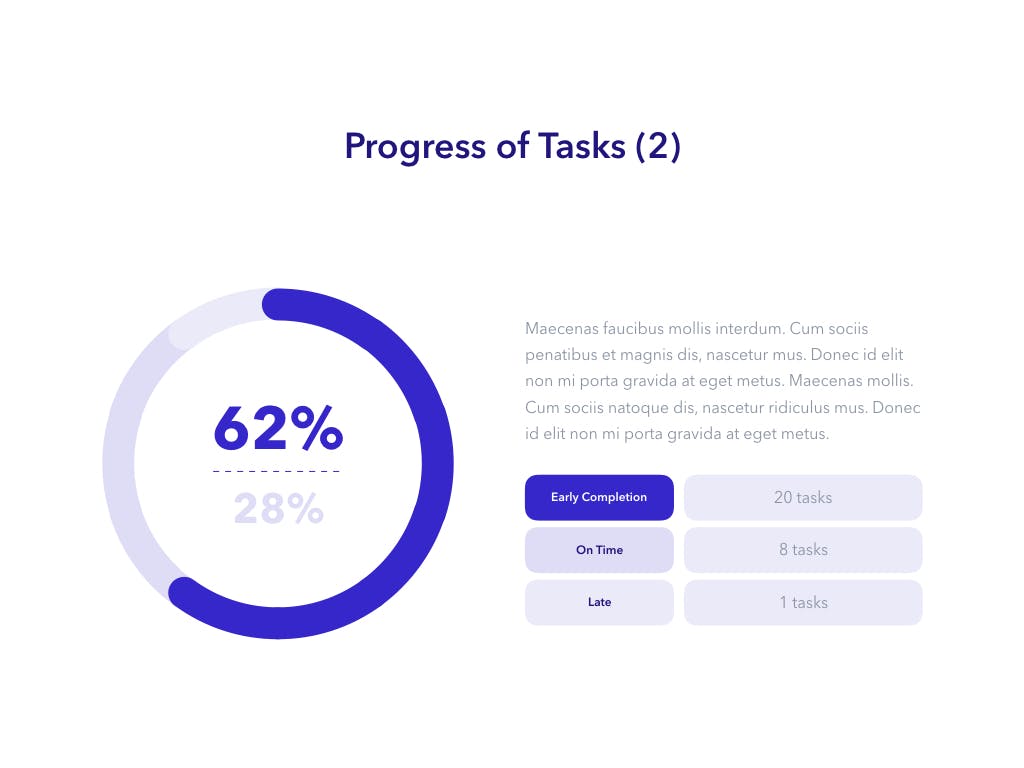 Progress of Tasks (2)

62%

28%

Maecenas faucibus mollis interdum. Cum sociis penatibus et magnis dis, nascetur mus. Donec id elit non mi porta gravida at eget metus. Maecenas mollis. Cum sociis natoque dis, nascetur ridiculus mus. Donec id elit non mi porta gravida at eget metus.

| Early Completion | 20 tasks |
|---|---|
| On Time | 8 tasks |
| Late | 1 tasks |